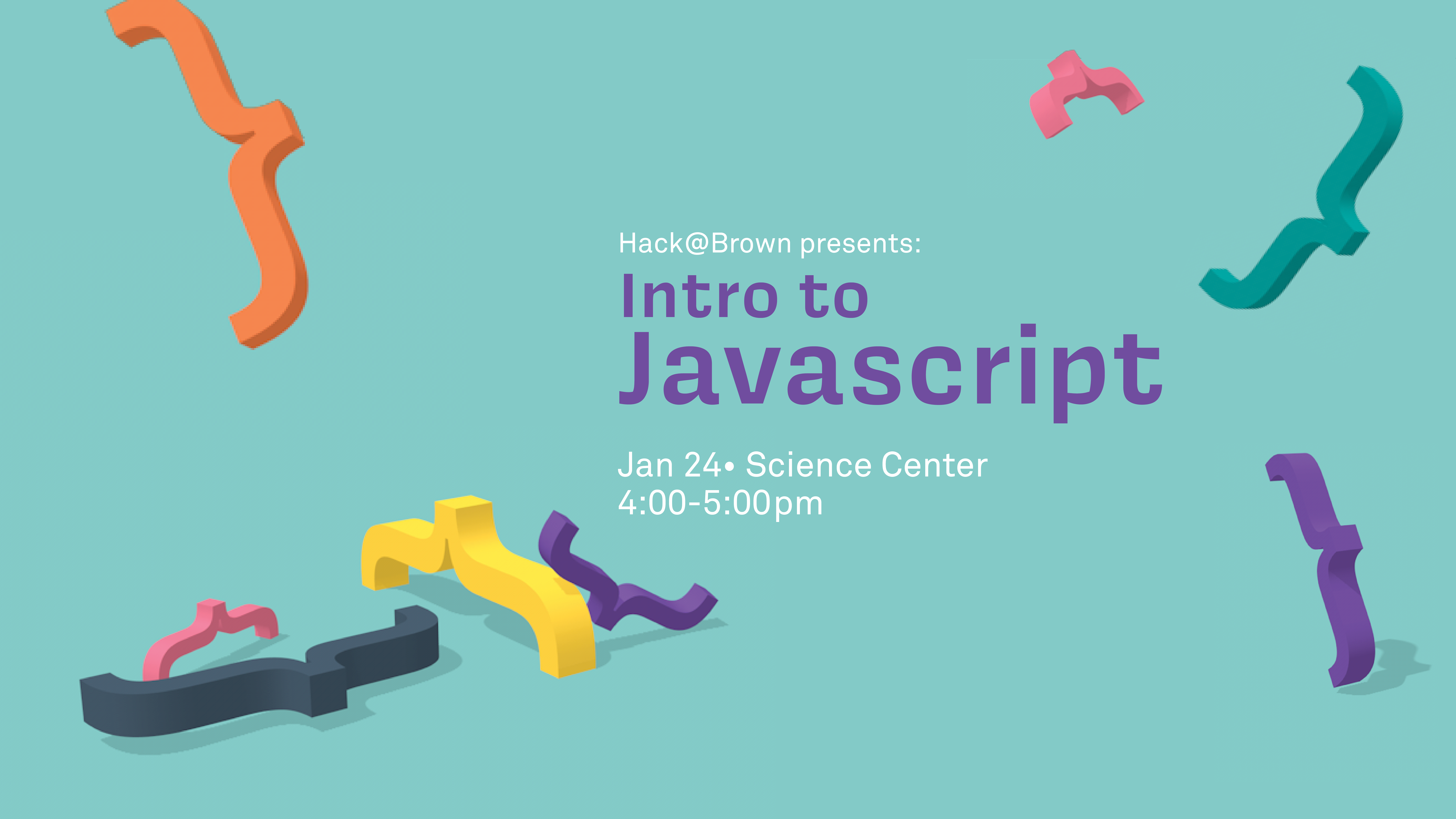 Hack@Brown presents:

Intro to
Javascript

Jan 24• Science Center
4:00-5:00pm